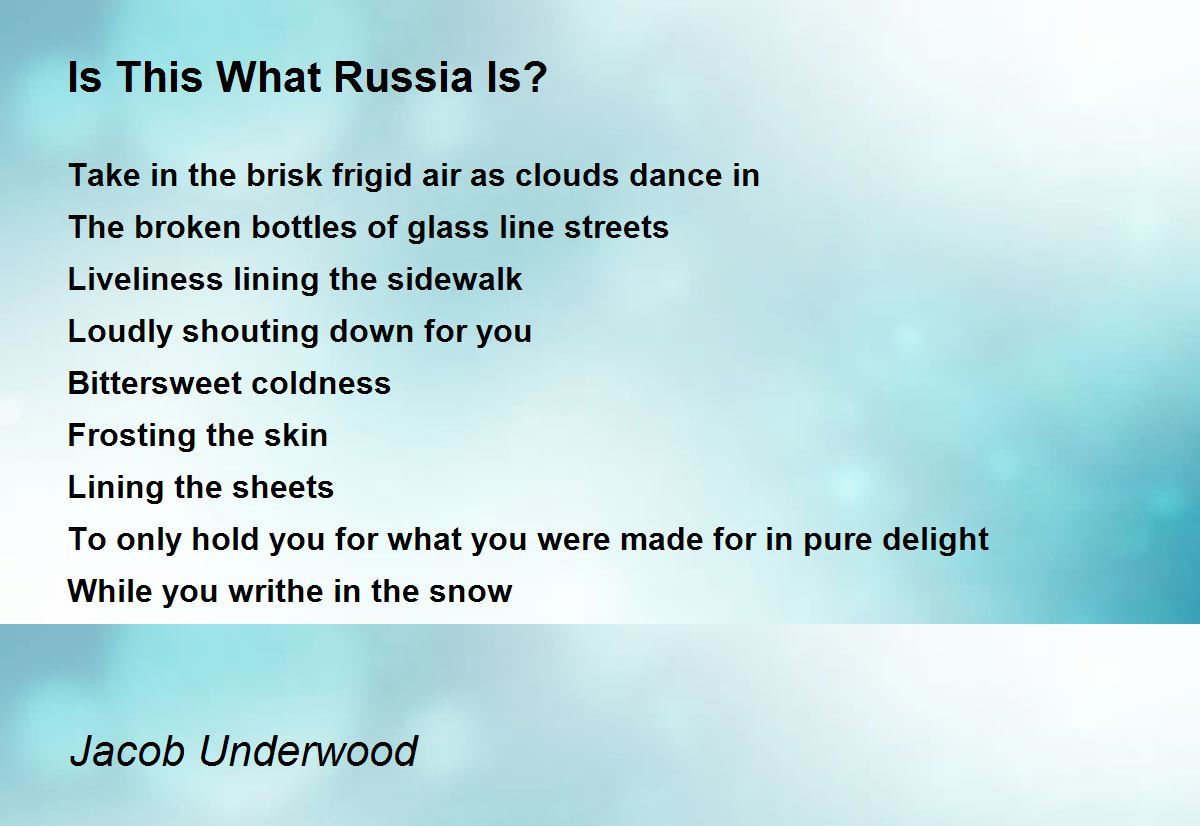 Is This What Russia Is?

Take in the brisk frigid air as clouds dance in
The broken bottles of glass line streets
Liveliness lining the sidewalk
Loudly shouting down for you
Bittersweet coldness
Frosting the skin
Lining the sheets
To only hold you for what you were made for in pure delight
While you writhe in the snow

Jacob Underwood